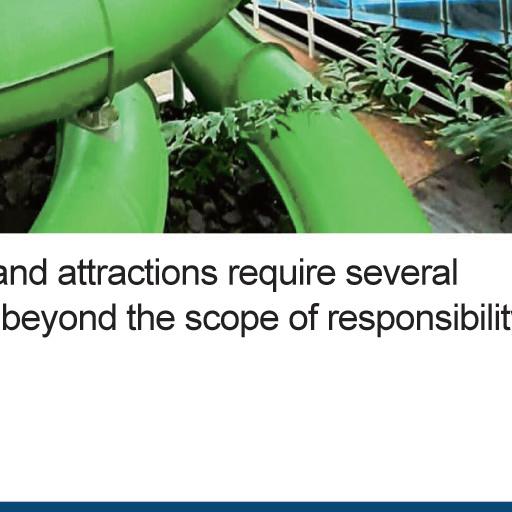 and attractions require several beyond the scope of responsibilit